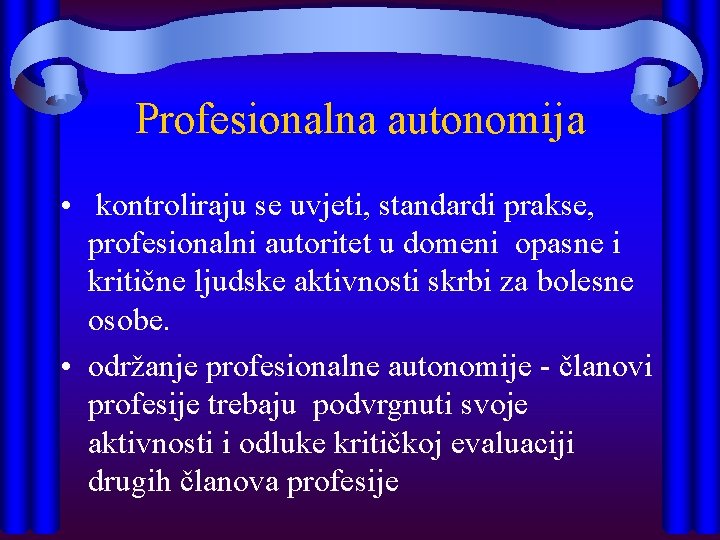 Profesionalna autonomija

• kontroliraju se uvjeti, standardi prakse, profesionalni autoritet u domeni opasne i kritične ljudske aktivnosti skrbi za bolesne osobe.

• održanje profesionalne autonomije - članovi profesije trebaju podvrgnuti svoje aktivnosti i odluke kritičkoj evaluaciji drugih članova profesije